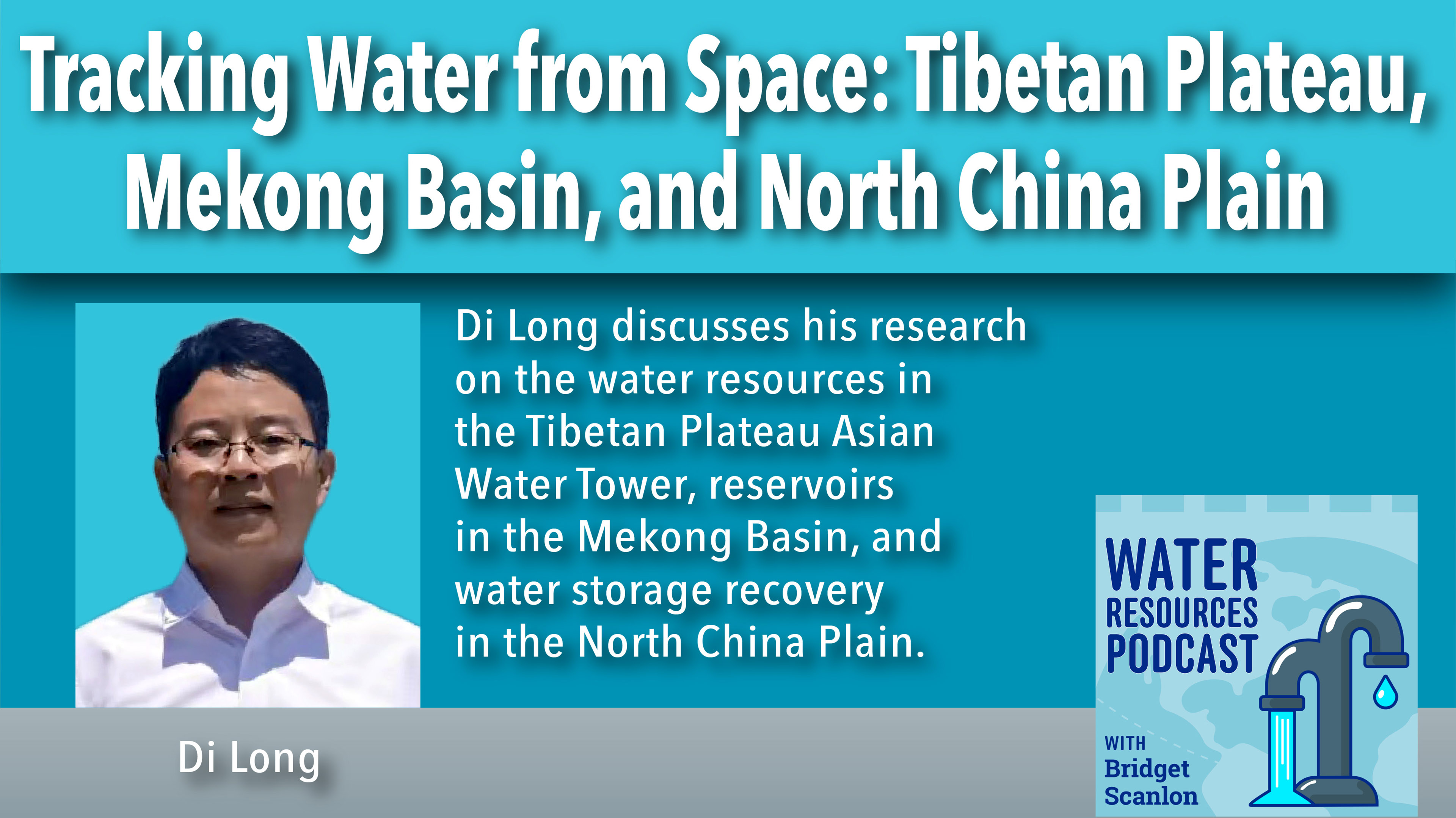 Tracking Water from Space: Tibetan Plateau, Mekong Basin, and North China Plain

Di Long discusses his research on the water resources in the Tibetan Plateau Asian Water Tower, reservoirs in the Mekong Basin, and water storage recovery in the North China Plain.

Di Long

WATER RESOURCES PODCAST

WITH Bridget Scanlon